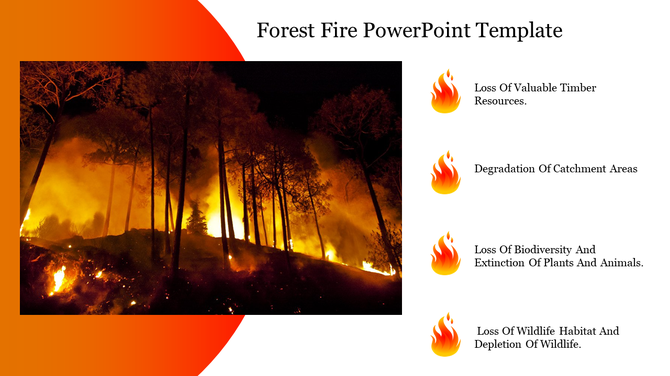 Forest Fire PowerPoint Template

Loss Of Valuable Timber Resources.

Degradation Of Catchment Areas

Loss Of Biodiversity And Extinction Of Plants And Animals.

Loss Of Wildlife Habitat And Depletion Of Wildlife.